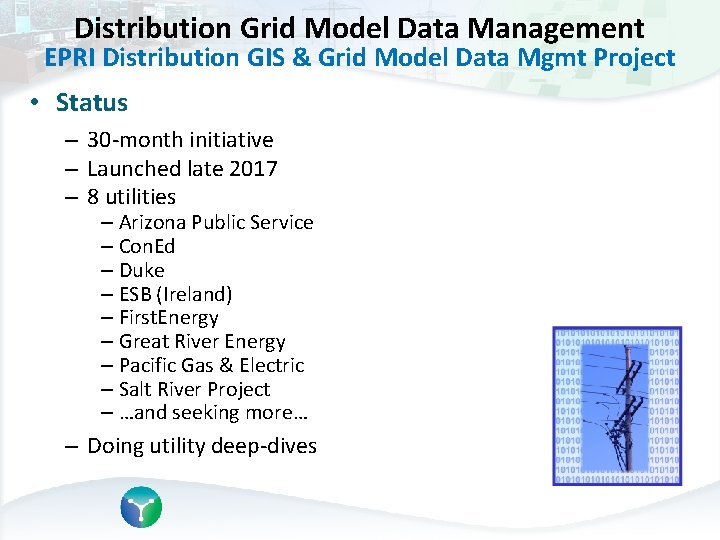 Distribution Grid Model Data Management
EPRI Distribution GIS & Grid Model Data Mgmt Project

• Status
– 30-month initiative
– Launched late 2017
– 8 utilities
– Arizona Public Service
– ConEd
– Duke
– ESB (Ireland)
– FirstEnergy
– Great River Energy
– Pacific Gas & Electric
– Salt River Project
– …and seeking more…
– Doing utility deep-dives